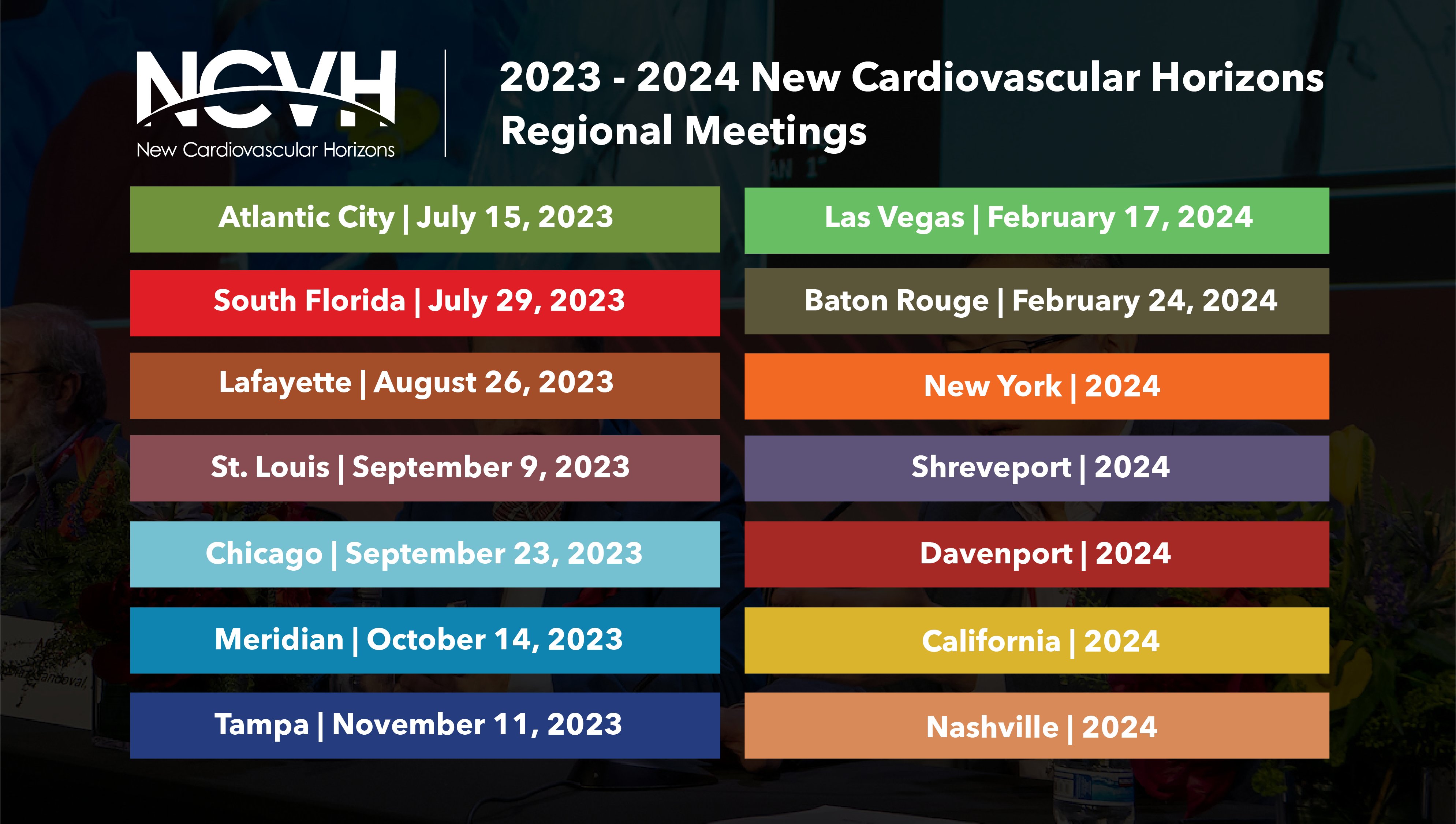 NCVH
New Cardiovascular Horizons

2023 - 2024 New Cardiovascular Horizons Regional Meetings

Atlantic City | July 15, 2023

South Florida | July 29, 2023

Lafayette | August 26, 2023

St. Louis | September 9, 2023

Chicago | September 23, 2023

Meridian | October 14, 2023

Tampa | November 11, 2023

Las Vegas | February 17, 2024

Baton Rouge | February 24, 2024

New York | 2024

Shreveport | 2024

Davenport | 2024

California | 2024

Nashville | 2024